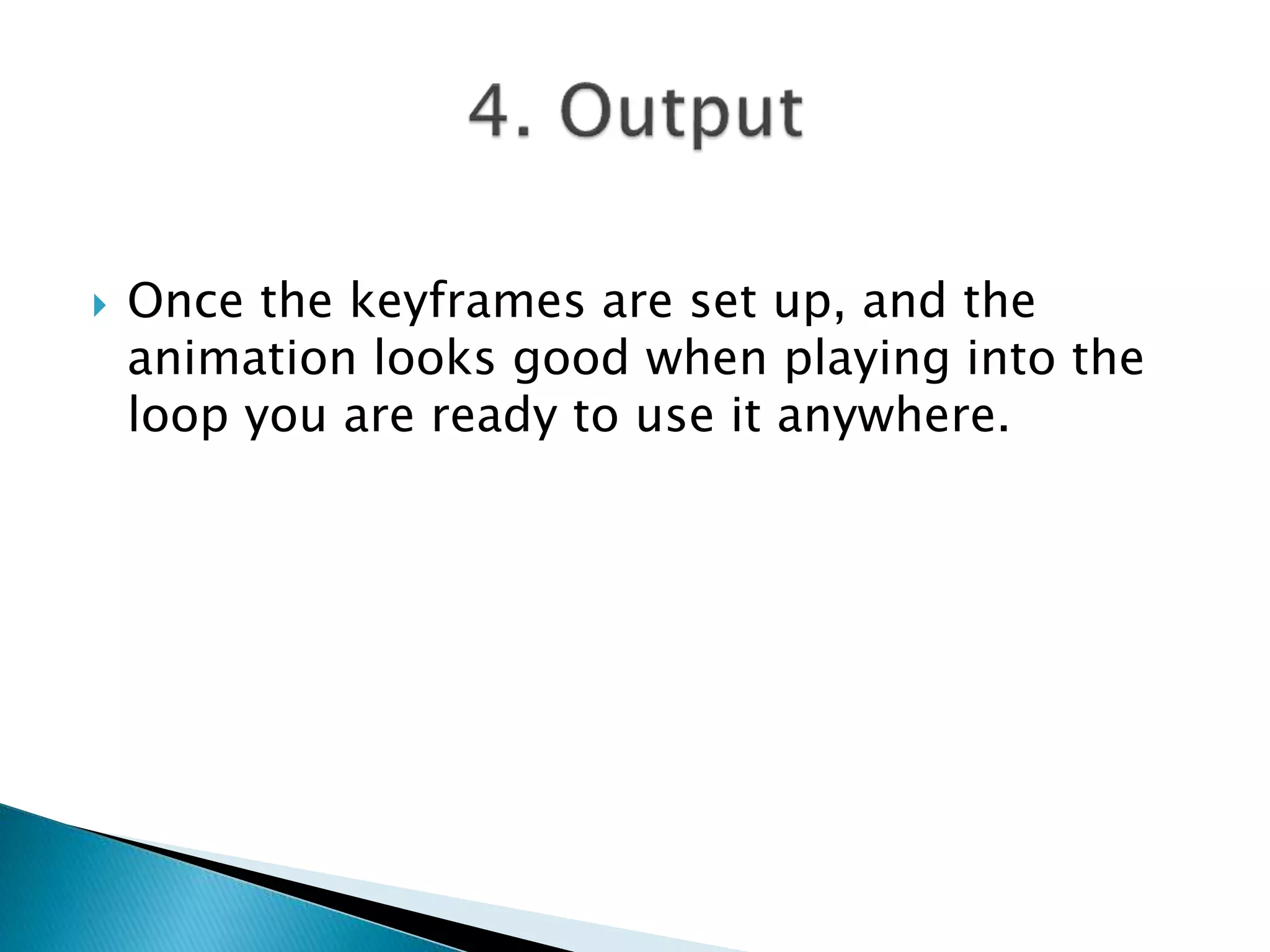 4. Output

Once the keyframes are set up, and the animation looks good when playing into the loop you are ready to use it anywhere.